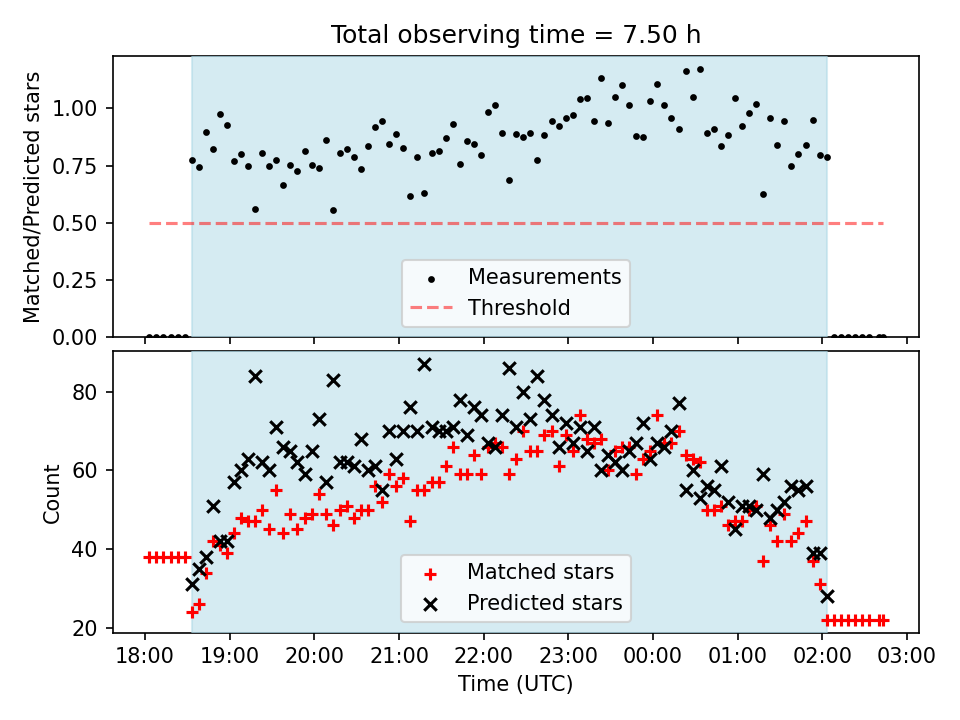 Total observing time = 7.50 h

Matched/Predicted stars

1.00
0.75
0.50
0.25
0.00

Measurements
Threshold

Count

80
60
40
20

Matched stars
Predicted stars

18:00 19:00 20:00 21:00 22:00 23:00 00:00 01:00 02:00 03:00

Time (UTC)